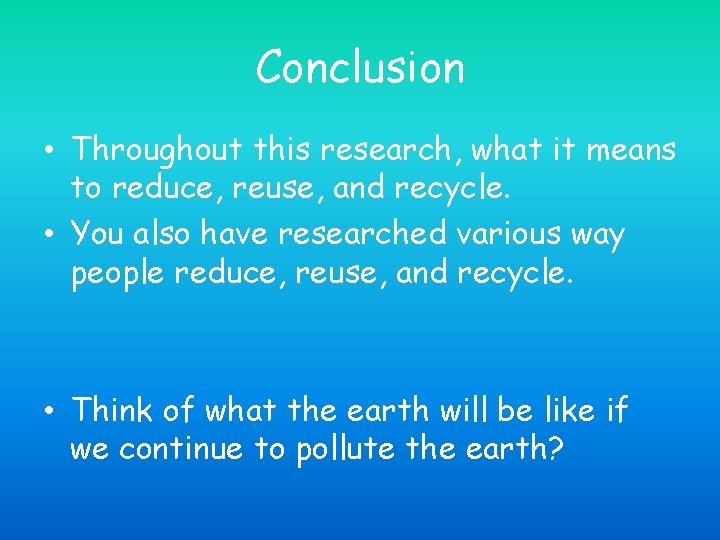 Conclusion

• Throughout this research, what it means to reduce, reuse, and recycle.
• You also have researched various way people reduce, reuse, and recycle.

• Think of what the earth will be like if we continue to pollute the earth?